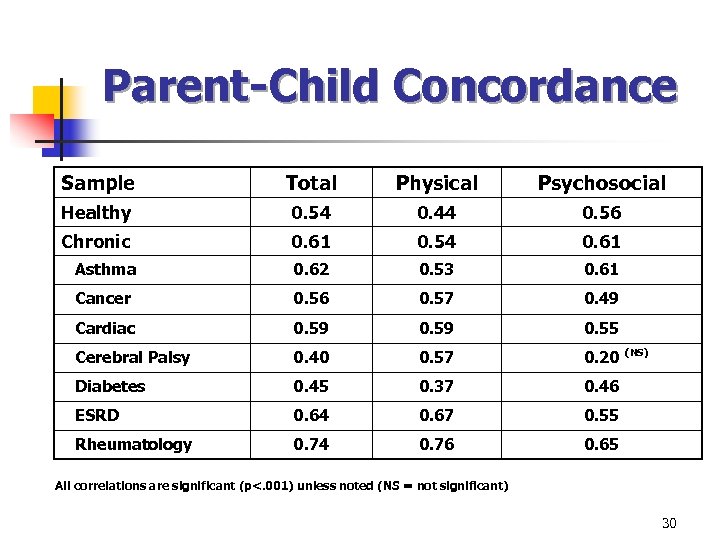 Parent-Child Concordance

| Sample | Total | Physical | Psychosocial |
|---|---|---|---|
| Healthy | 0.54 | 0.44 | 0.56 |
| Chronic | 0.61 | 0.54 | 0.61 |
| Asthma | 0.62 | 0.53 | 0.61 |
| Cancer | 0.56 | 0.57 | 0.49 |
| Cardiac | 0.59 | 0.59 | 0.55 |
| Cerebral Palsy | 0.40 | 0.57 | 0.20 $^{(NS)}$ |
| Diabetes | 0.45 | 0.37 | 0.46 |
| ESRD | 0.64 | 0.67 | 0.55 |
| Rheumatology | 0.74 | 0.76 | 0.65 |

All correlations are significant (p<.001) unless noted (NS = not significant)

30